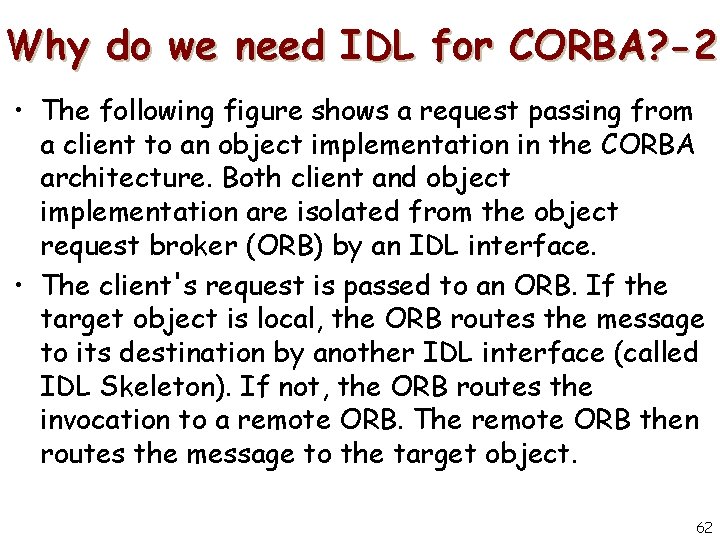 Why do we need IDL for CORBA?-2

• The following figure shows a request passing from a client to an object implementation in the CORBA architecture. Both client and object implementation are isolated from the object request broker (ORB) by an IDL interface.

• The client's request is passed to an ORB. If the target object is local, the ORB routes the message to its destination by another IDL interface (called IDL Skeleton). If not, the ORB routes the invocation to a remote ORB. The remote ORB then routes the message to the target object.

62